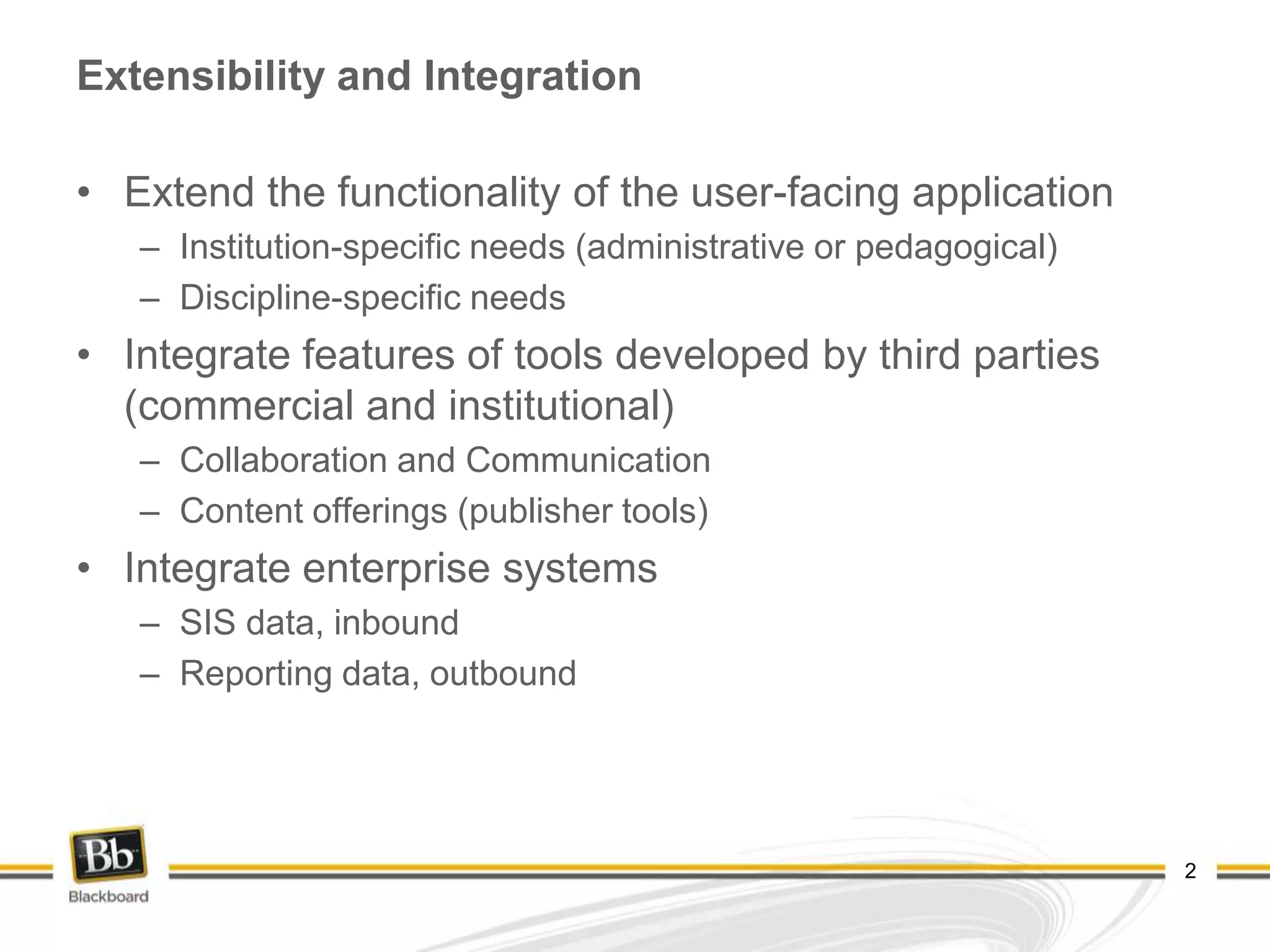 Extensibility and Integration

• Extend the functionality of the user-facing application
– Institution-specific needs (administrative or pedagogical)
– Discipline-specific needs

• Integrate features of tools developed by third parties (commercial and institutional)
– Collaboration and Communication
– Content offerings (publisher tools)

• Integrate enterprise systems
– SIS data, inbound
– Reporting data, outbound

Bb
Blackboard

2